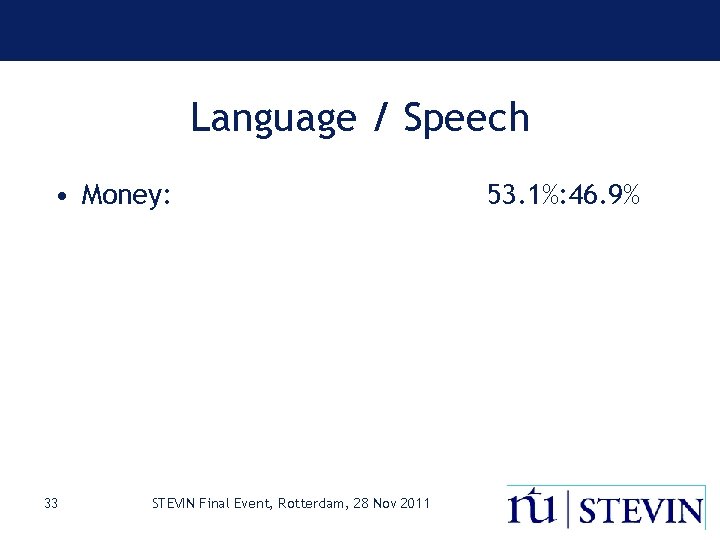 Language / Speech

• Money: 53.1%:46.9%

33

STEVIN Final Event, Rotterdam, 28 Nov 2011

ntu | STEVIN